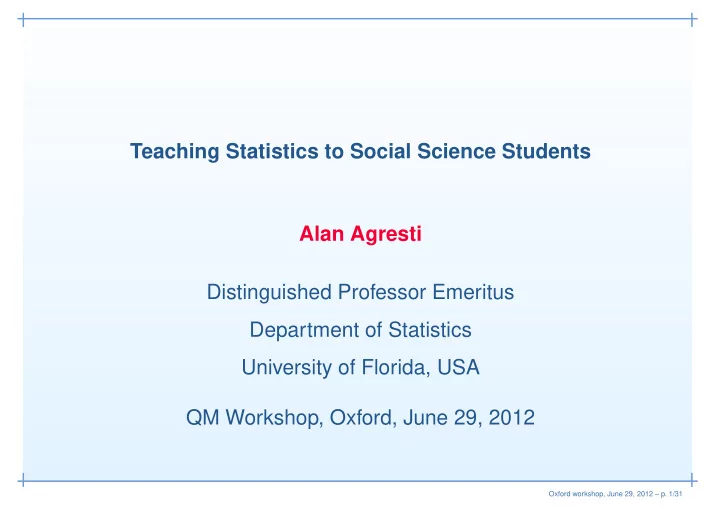 Teaching Statistics to Social Science Students

Alan Agresti

Distinguished Professor Emeritus

Department of Statistics

University of Florida, USA

QM Workshop, Oxford, June 29, 2012

Oxford workshop, June 29, 2012 – p. 1/31